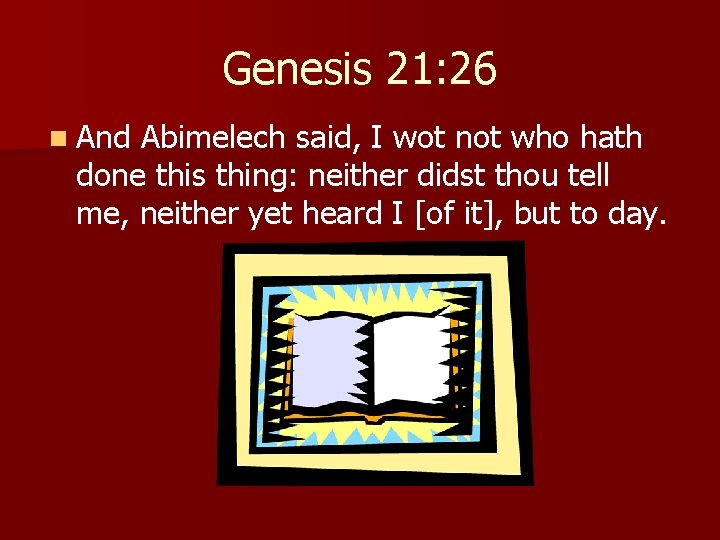 Genesis 21:26

And Abimelech said, I wot not who hath done this thing: neither didst thou tell me, neither yet heard I [of it], but to day.